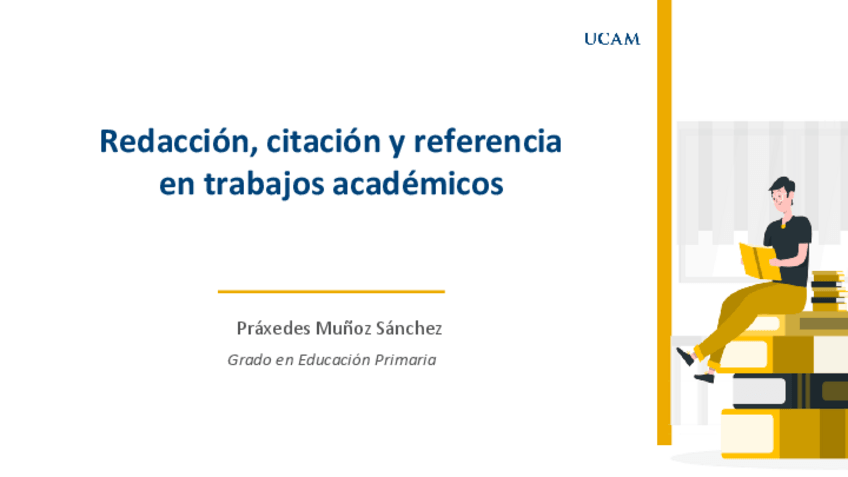 UCAM

Redacción, citación y referencia en trabajos académicos

Práxedes Muñoz Sánchez

Grado en Educación Primaria